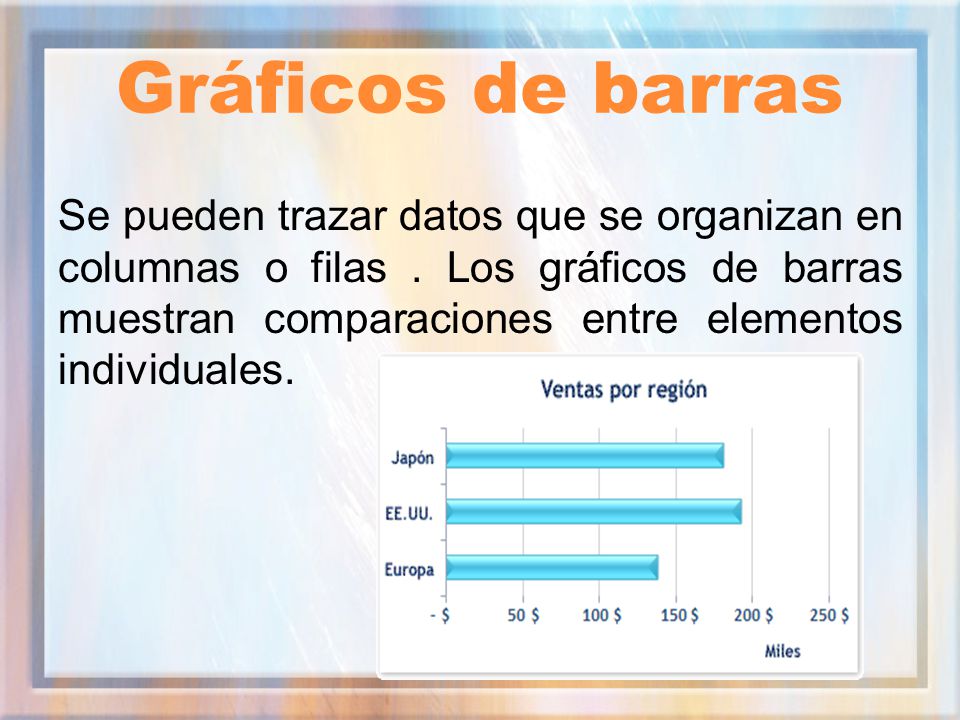 Gráficos de barras

Se pueden trazar datos que se organizan en columnas o filas . Los gráficos de barras muestran comparaciones entre elementos individuales.

Ventas por región

Japón
EE.UU.
Europa

- $
50 $
100 $
150 $
200 $
250 $

Miles